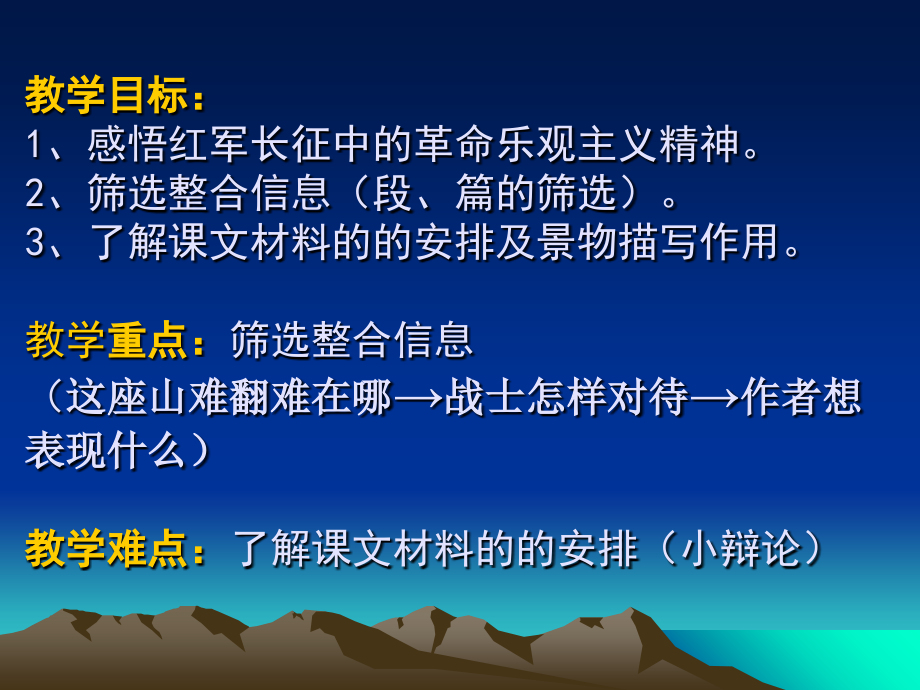 教学目标：
1、感悟红军长征中的革命乐观主义精神。
2、筛选整合信息（段、篇的筛选）。
3、了解课文材料的的安排及景物描写作用。

教学重点：筛选整合信息
（这座山难翻难在哪→战士怎样对待→作者想表现什么）

教学难点：了解课文材料的的安排（小辩论）